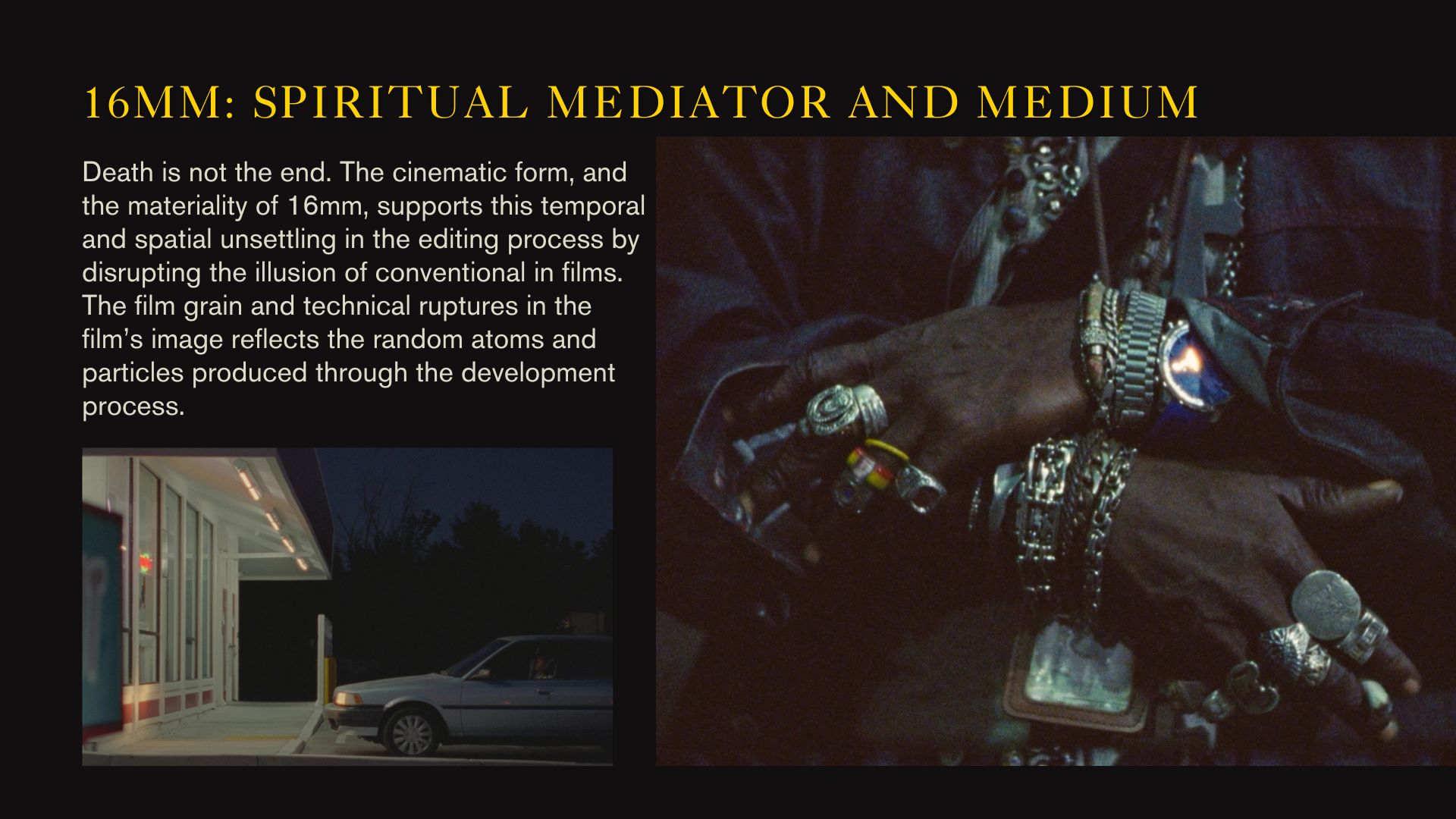 16MM: SPIRITUAL MEDIATOR AND MEDIUM

Death is not the end. The cinematic form, and the materiality of 16mm, supports this temporal and spatial unsettling in the editing process by disrupting the illusion of conventional in films. The film grain and technical ruptures in the film's image reflects the random atoms and particles produced through the development process.